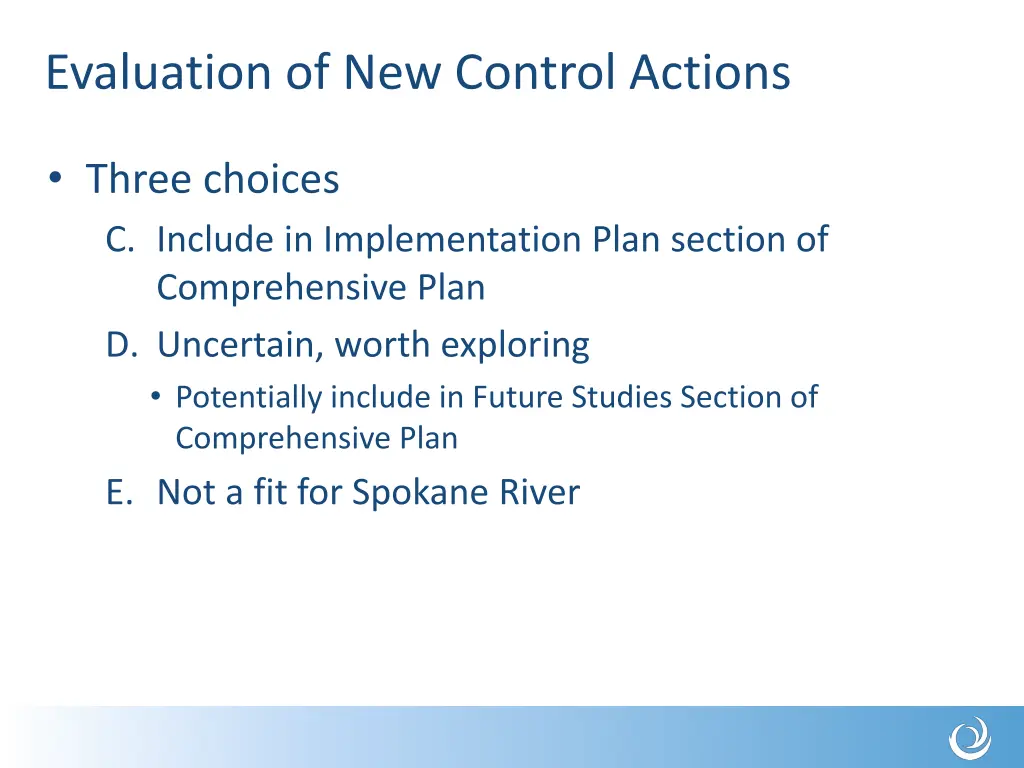 Evaluation of New Control Actions

• Three choices

C. Include in Implementation Plan section of Comprehensive Plan

D. Uncertain, worth exploring

• Potentially include in Future Studies Section of Comprehensive Plan

E. Not a fit for Spokane River